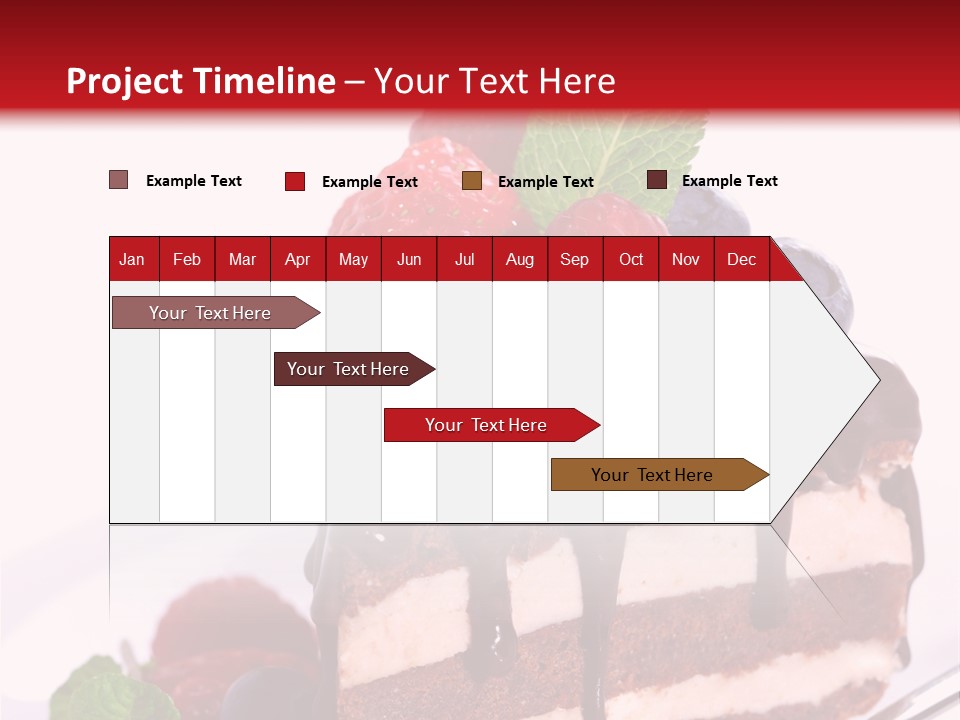 Project Timeline – Your Text Here

Example Text
Example Text
Example Text
Example Text

| Jan | Feb | Mar | Apr | May | Jun | Jul | Aug | Sep | Oct | Nov | Dec |
|---|---|---|---|---|---|---|---|---|---|---|---|

Your Text Here
Your Text Here
Your Text Here
Your Text Here